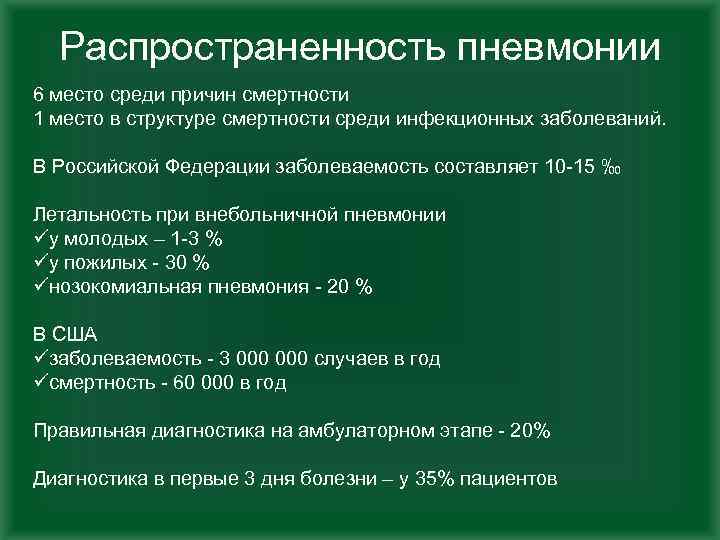 Распространенность пневмонии

6 место среди причин смертности
1 место в структуре смертности среди инфекционных заболеваний.

В Российской Федерации заболеваемость составляет 10-15 ‰

Летальность при внебольничной пневмонии
✓у молодых – 1-3 %
✓у пожилых - 30 %
✓нозокомиальная пневмония - 20 %

В США
✓заболеваемость - 3 000 000 случаев в год
✓смертность - 60 000 в год

Правильная диагностика на амбулаторном этапе - 20%

Диагностика в первые 3 дня болезни – у 35% пациентов